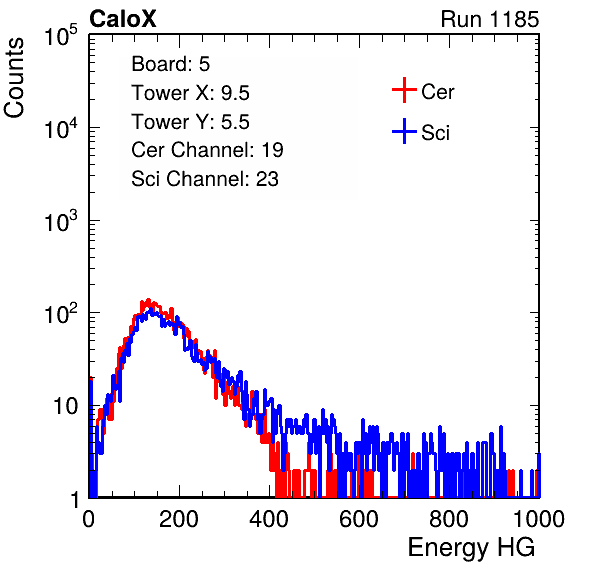 CaloX

Run 1185

Counts

$10^5$

$10^4$

$10^3$

$10^2$

10

1

Board: 5
Tower X: 9.5
Tower Y: 5.5
Cer Channel: 19
Sci Channel: 23

Cer

Sci

0 200 400 600 800 1000

Energy HG